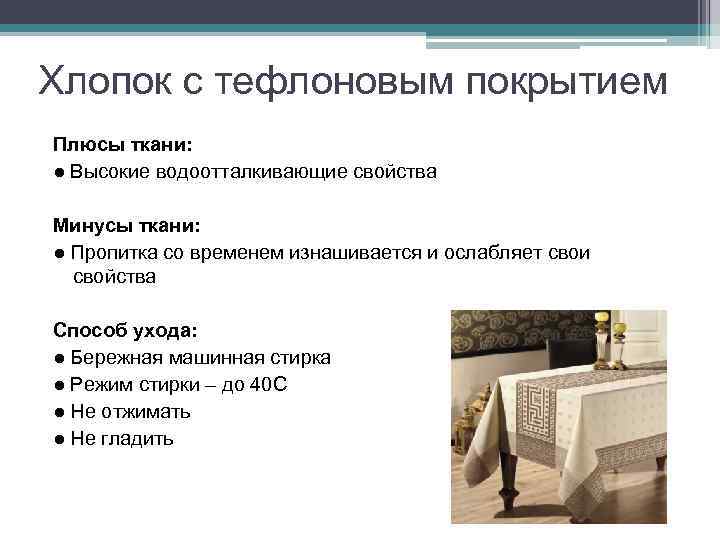 Хлопок с тефлоновым покрытием

Плюсы ткани:
● Высокие водоотталкивающие свойства

Минусы ткани:
● Пропитка со временем изнашивается и ослабляет свои свойства

Способ ухода:
● Бережная машинная стирка
● Режим стирки – до 40С
● Не отжимать
● Не гладить